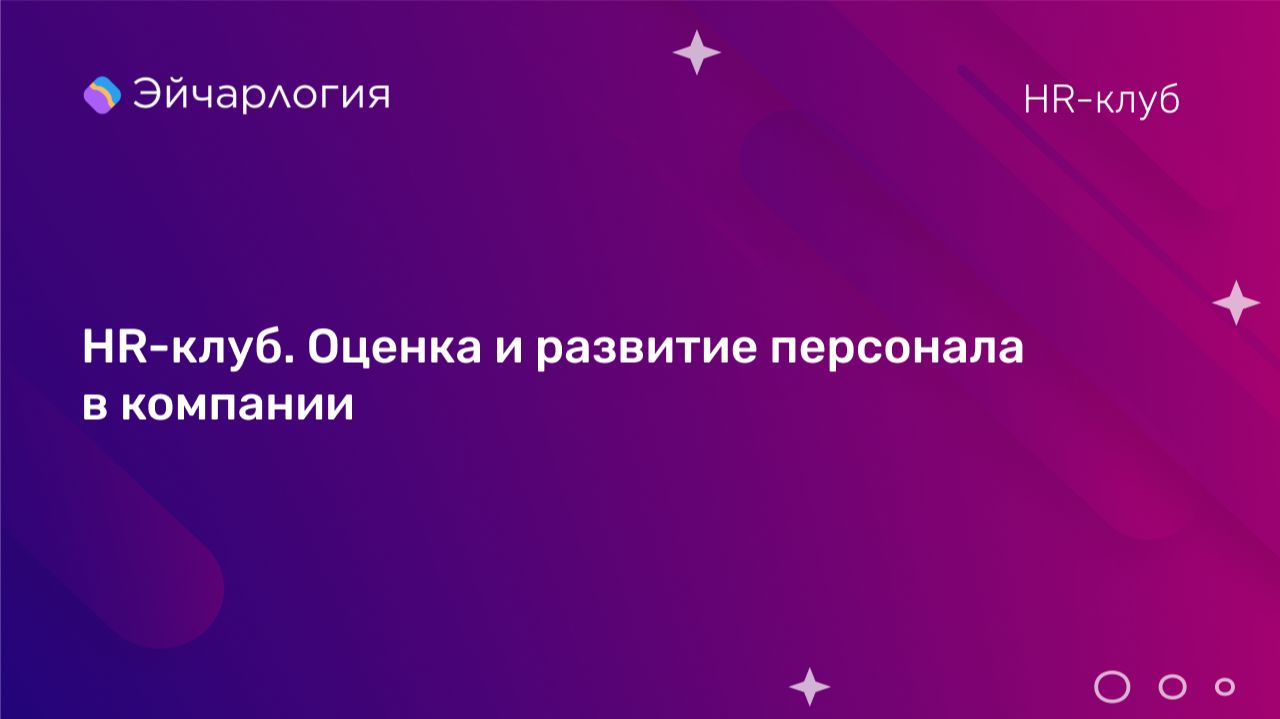 Эйчарлогия

HR-клуб

HR-клуб. Оценка и развитие персонала в компании